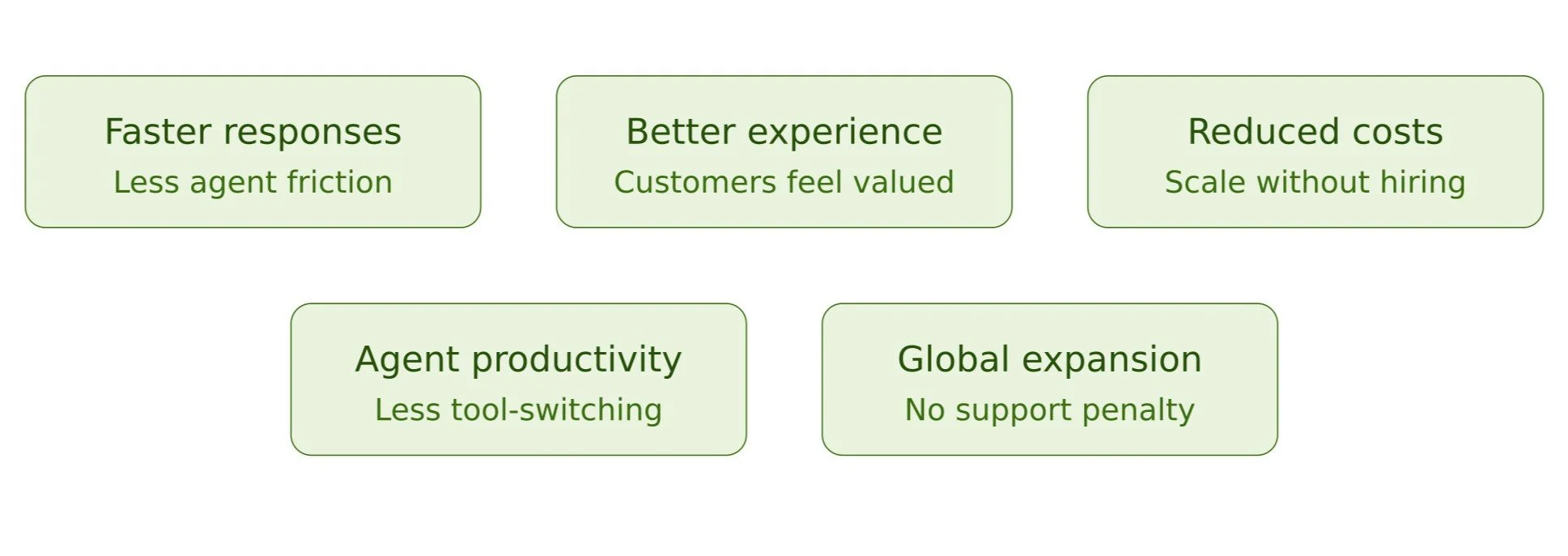 Faster responses
Less agent friction

Better experience
Customers feel valued

Reduced costs
Scale without hiring

Agent productivity
Less tool-switching

Global expansion
No support penalty